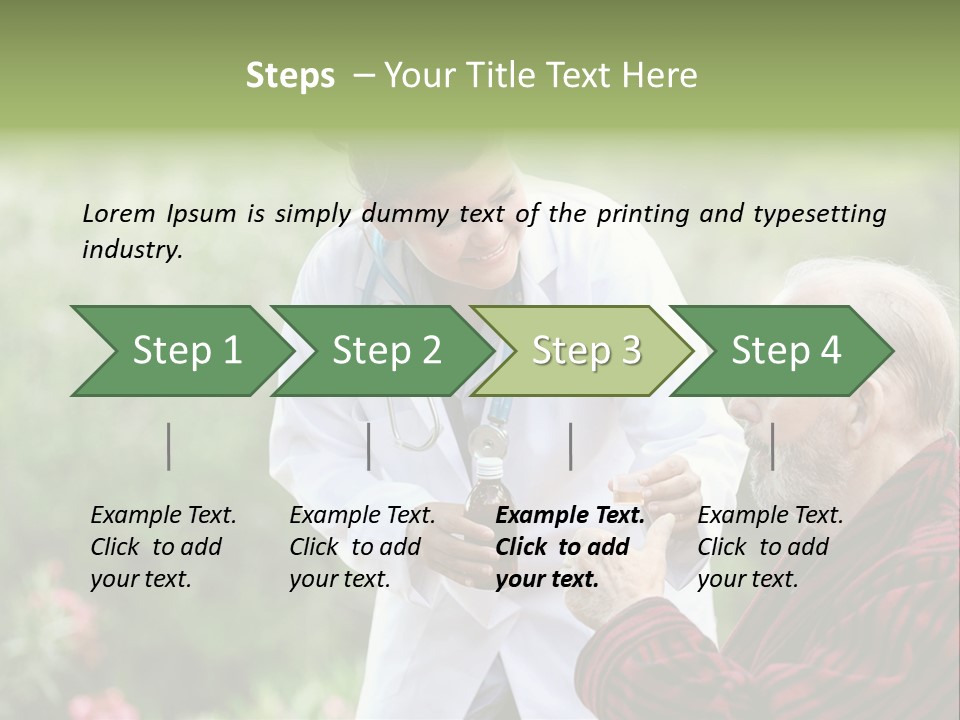 Steps – Your Title Text Here

Lorem Ipsum is simply dummy text of the printing and typesetting industry.

Step 1

Step 2

Step 3

Step 4

Example Text. Click to add your text.

Example Text. Click to add your text.

Example Text. Click to add your text.

Example Text. Click to add your text.